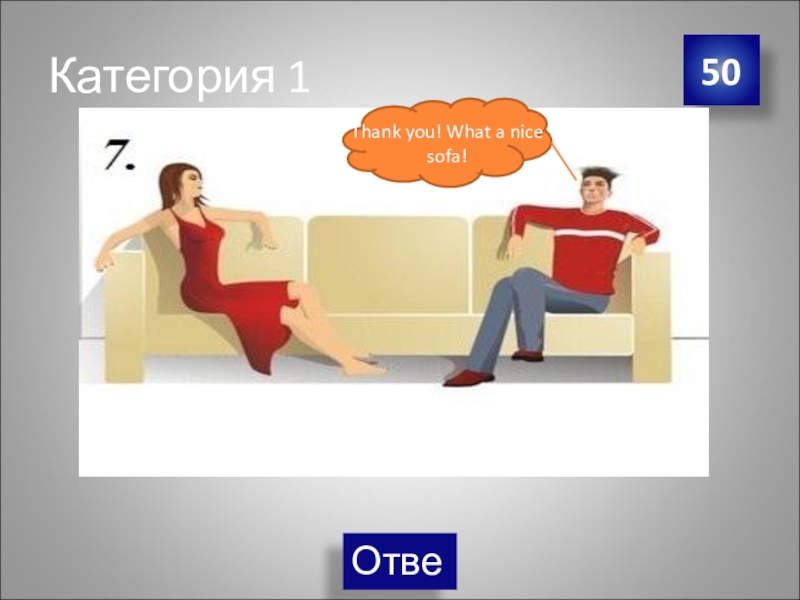 Категория 1

50

7.

Thank you! What a nice sofa!

Отве